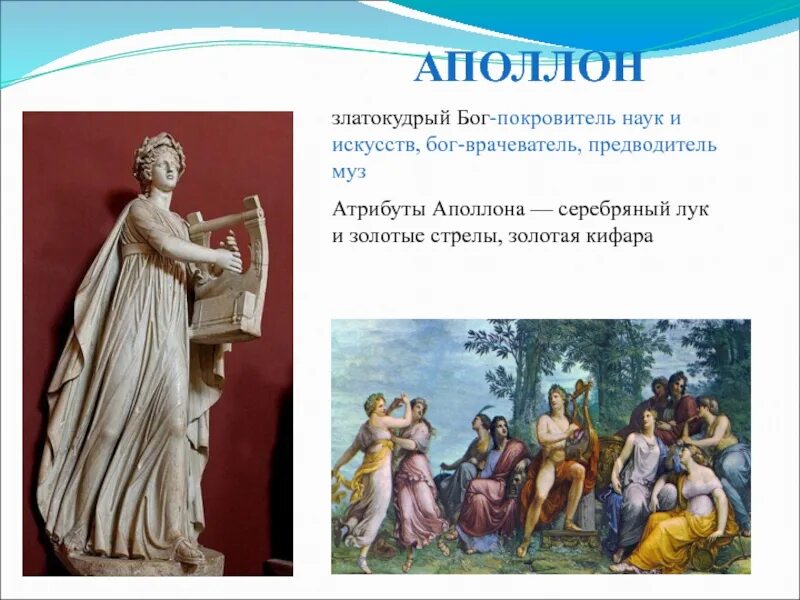 АПОЛЛОН

златокудрый Бог-покровитель наук и искусств, бог-врачеватель, предводитель муз

Атрибуты Аполлона — серебряный лук и золотые стрелы, золотая кифара